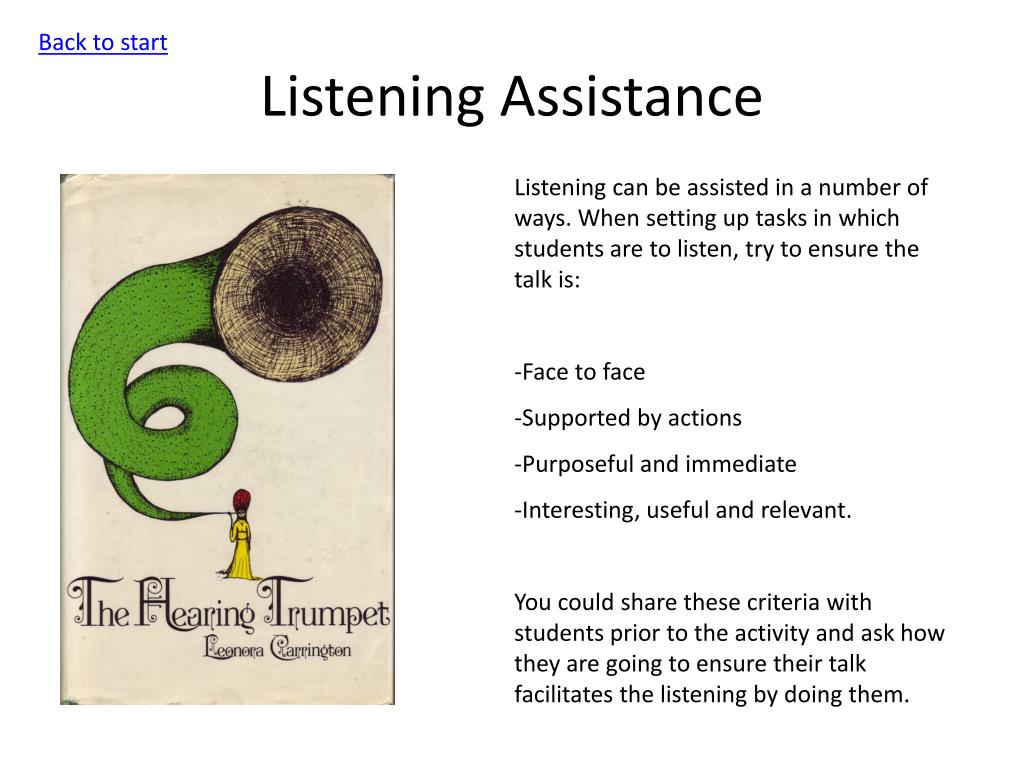 Back to start

Listening Assistance

The Hearing Trumpet
Leonora Carrington

Listening can be assisted in a number of ways. When setting up tasks in which students are to listen, try to ensure the talk is:

-Face to face

-Supported by actions

-Purposeful and immediate

-Interesting, useful and relevant.

You could share these criteria with students prior to the activity and ask how they are going to ensure their talk facilitates the listening by doing them.